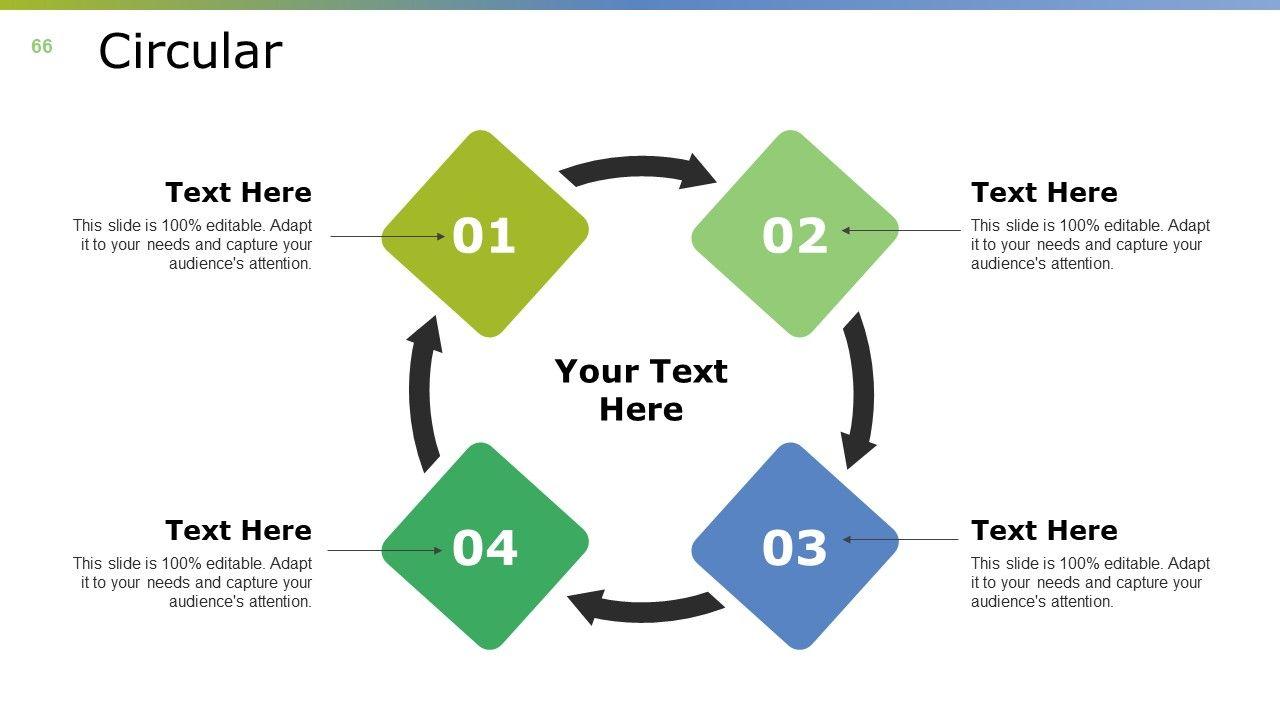 66

Circular

Text Here

This slide is 100% editable. Adapt it to your needs and capture your audience's attention.

01

02

Text Here

This slide is 100% editable. Adapt it to your needs and capture your audience's attention.

Your Text Here

Text Here

This slide is 100% editable. Adapt it to your needs and capture your audience's attention.

04

03

Text Here

This slide is 100% editable. Adapt it to your needs and capture your audience's attention.